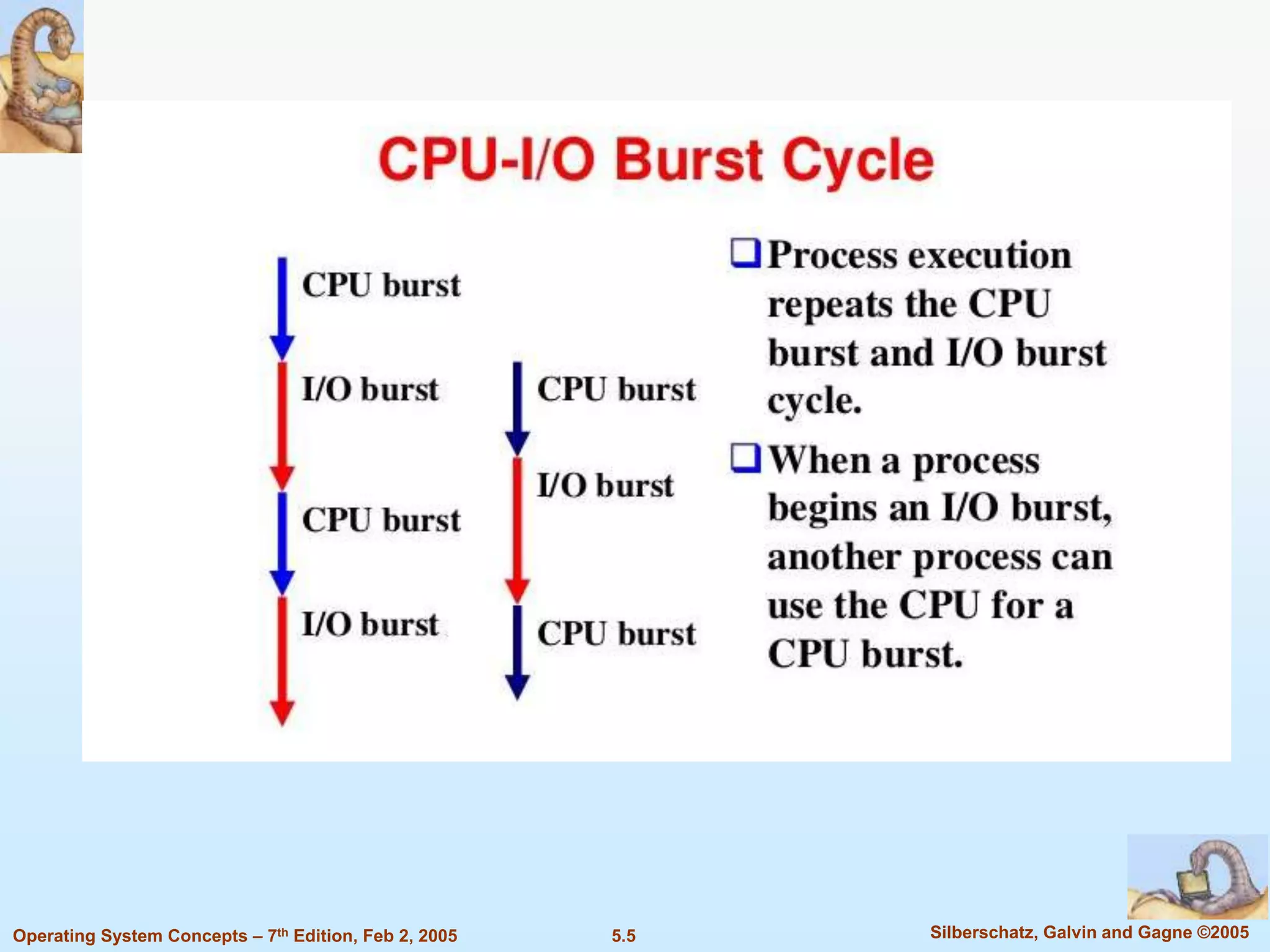 CPU-I/O Burst Cycle

CPU burst
I/O burst
CPU burst
I/O burst

CPU burst
I/O burst
CPU burst

❑ Process execution repeats the CPU burst and I/O burst cycle.

❑ When a process begins an I/O burst, another process can use the CPU for a CPU burst.

Operating System Concepts – 7$^{th}$ Edition, Feb 2, 2005 5.5 Silberschatz, Galvin and Gagne ©2005